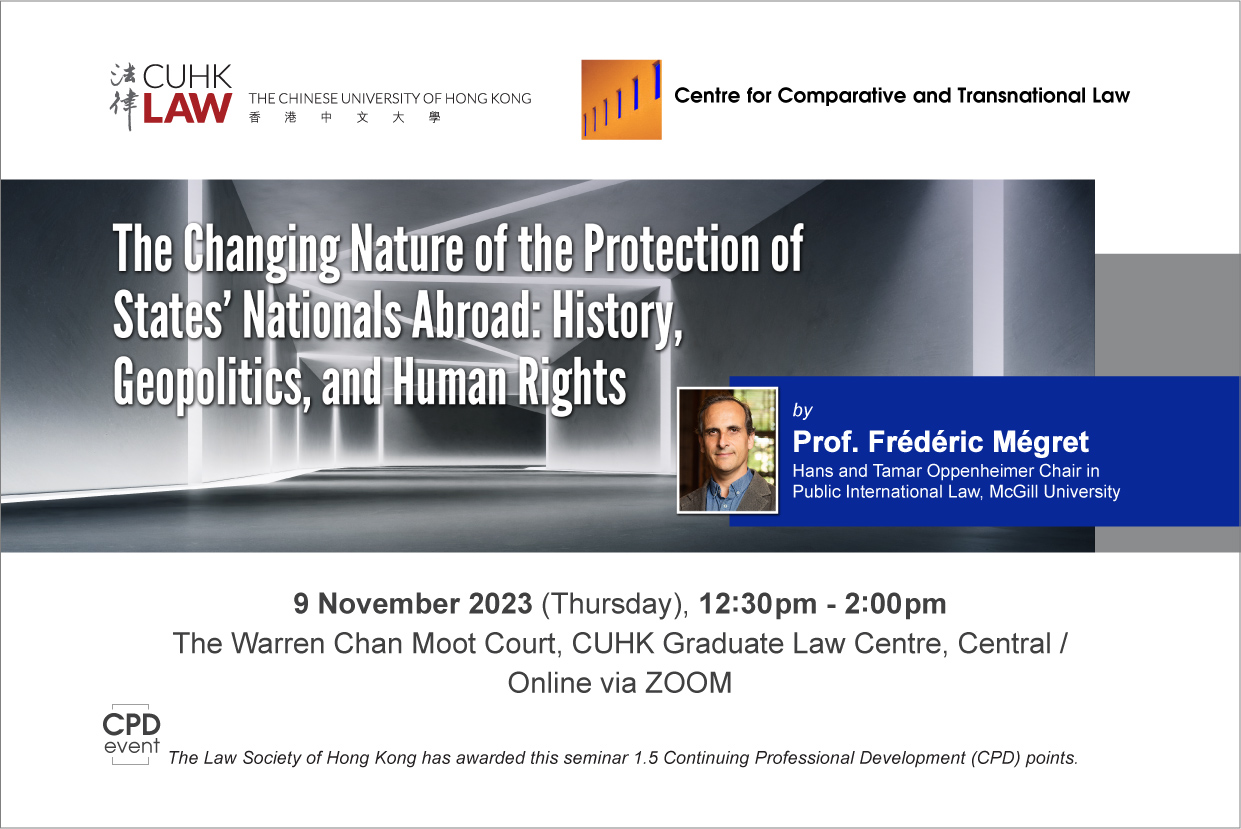 法律 CUHK LAW THE CHINESE UNIVERSITY OF HONG KONG 香港中文大學

Centre for Comparative and Transnational Law

The Changing Nature of the Protection of States' Nationals Abroad: History, Geopolitics, and Human Rights

by
Prof. Frédéric Mégret
Hans and Tamar Oppenheimer Chair in Public International Law, McGill University

9 November 2023 (Thursday), 12:30pm - 2:00pm
The Warren Chan Moot Court, CUHK Graduate Law Centre, Central / Online via ZOOM

CPD event
The Law Society of Hong Kong has awarded this seminar 1.5 Continuing Professional Development (CPD) points.